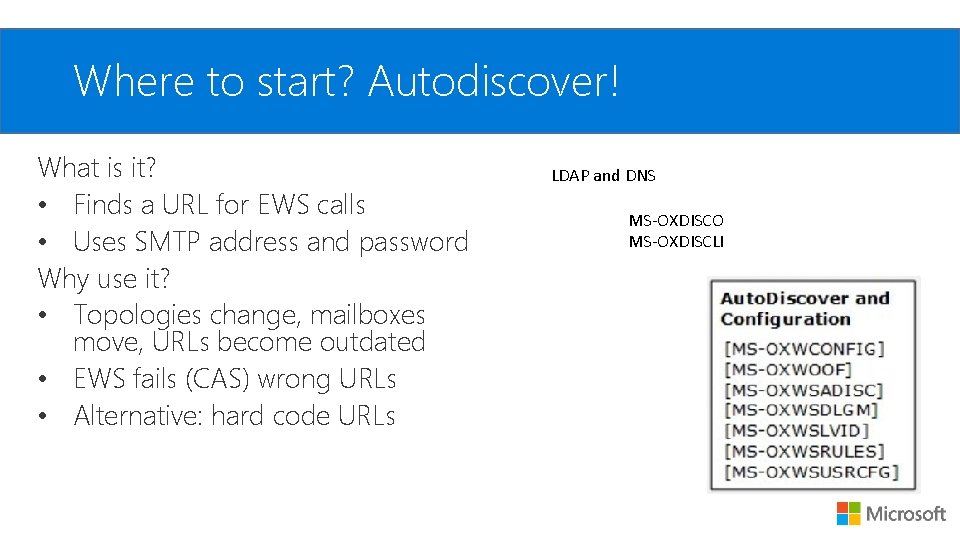 Where to start? Autodiscover!

What is it?
• Finds a URL for EWS calls
• Uses SMTP address and password
Why use it?
• Topologies change, mailboxes move, URLs become outdated
• EWS fails (CAS) wrong URLs
• Alternative: hard code URLs

LDAP and DNS

MS-OXDISCO
MS-OXDISCLI

AutoDiscover and Configuration
[MS-OXWCONFIG]
[MS-OXWOOF]
[MS-OXWSADISC]
[MS-OXWSDLGM]
[MS-OXWSLVID]
[MS-OXWSRULES]
[MS-OXWSUSRCFG]

Microsoft